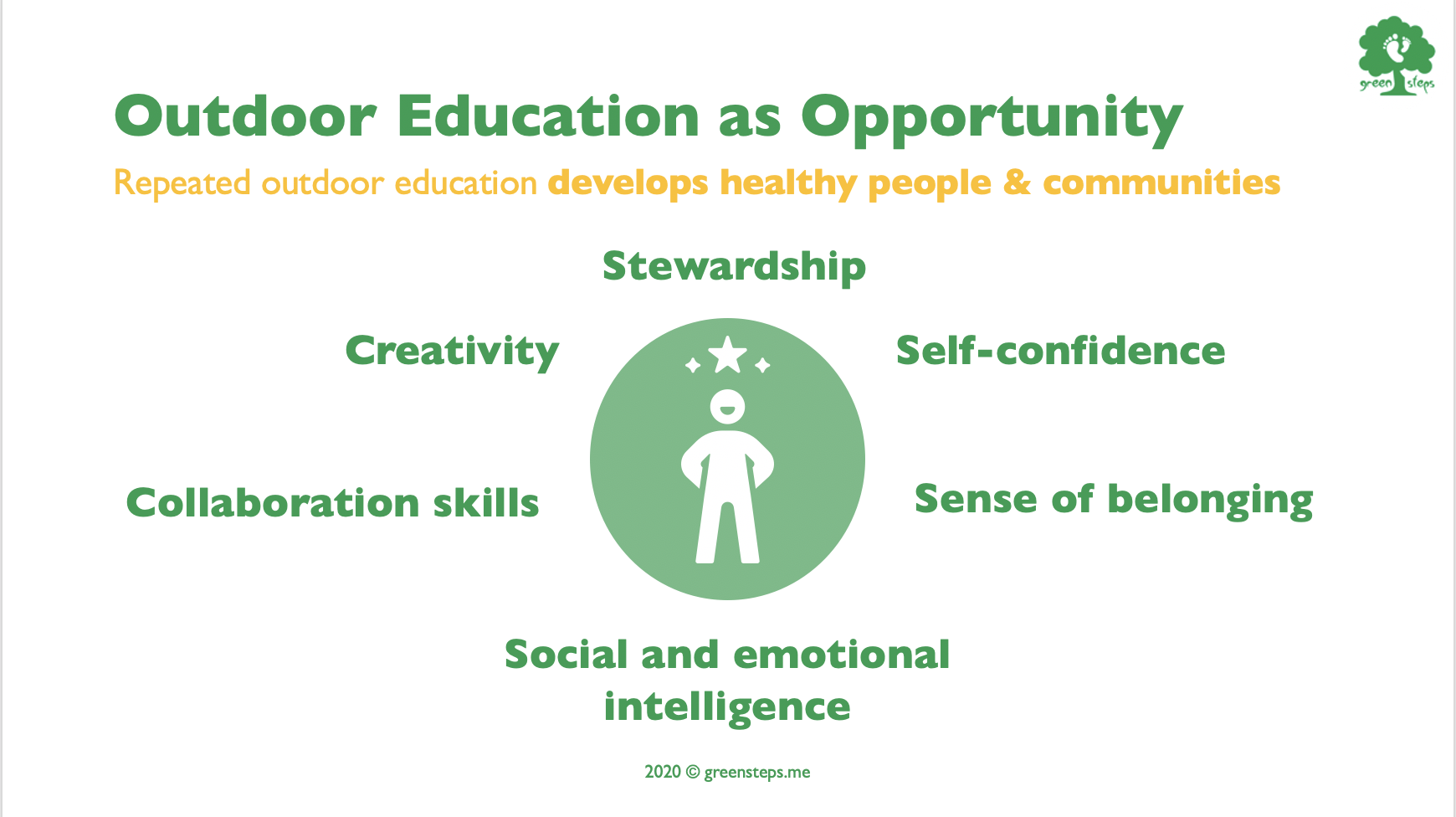 green steps

Outdoor Education as Opportunity

Repeated outdoor education develops healthy people & communities

Stewardship

Creativity

Self-confidence

Collaboration skills

Sense of belonging

Social and emotional intelligence

2020 © greensteps.me